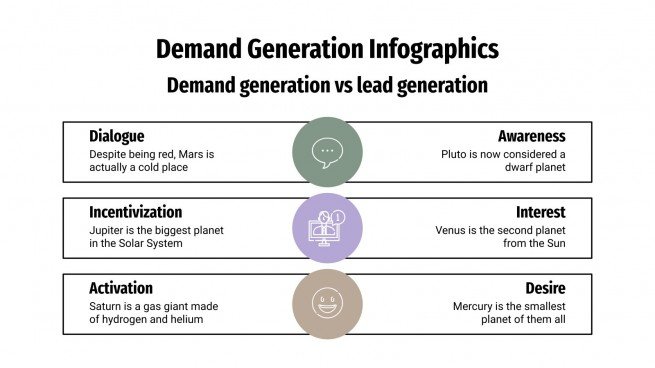 Demand Generation Infographics

Demand generation vs lead generation

Dialogue
Despite being red, Mars is actually a cold place

Awareness
Pluto is now considered a dwarf planet

Incentivization
Jupiter is the biggest planet in the Solar System

Interest
Venus is the second planet from the Sun

Activation
Saturn is a gas giant made of hydrogen and helium

Desire
Mercury is the smallest planet of them all